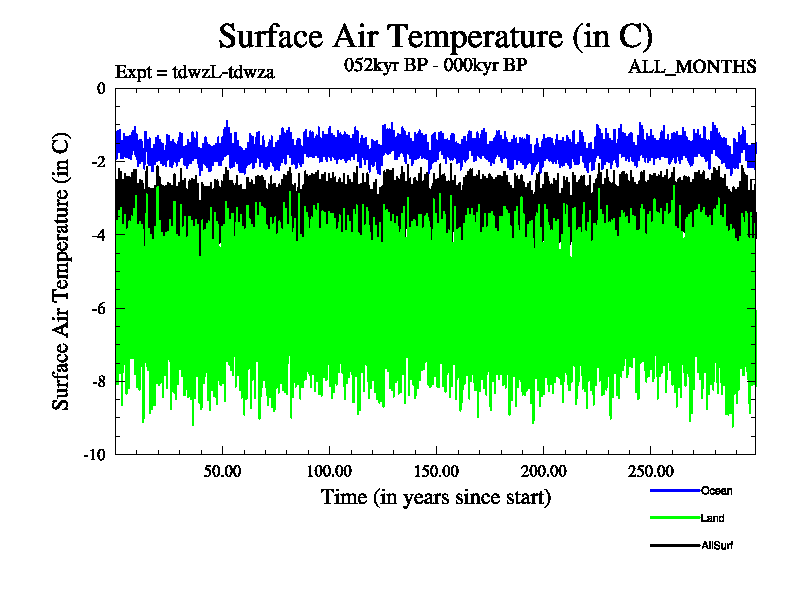 Surface Air Temperature (in C)

Expt = tdwzL-tdwza

052kyr BP - 000kyr BP

ALL_MONTHS

Surface Air Temperature (in C)

0
-2
-4
-6
-8
-10

50.00
100.00
150.00
200.00
250.00

Time (in years since start)

Ocean
Land
AllSurf